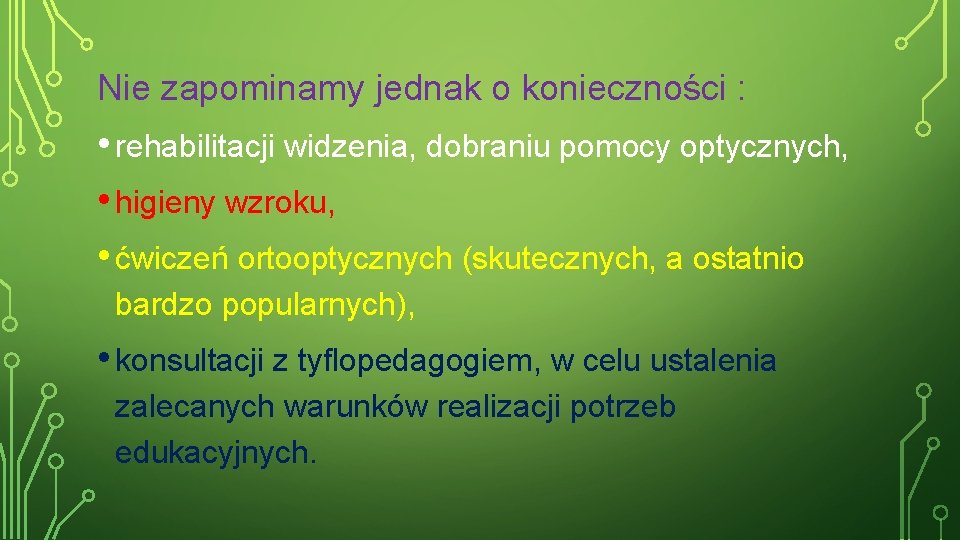 Nie zapominamy jednak o konieczności :

• rehabilitacji widzenia, dobraniu pomocy optycznych,

• higieny wzroku,

• ćwiczeń ortooptycznych (skutecznych, a ostatnio bardzo popularnych),

• konsultacji z tyflopedagogiem, w celu ustalenia zalecanych warunków realizacji potrzeb edukacyjnych.